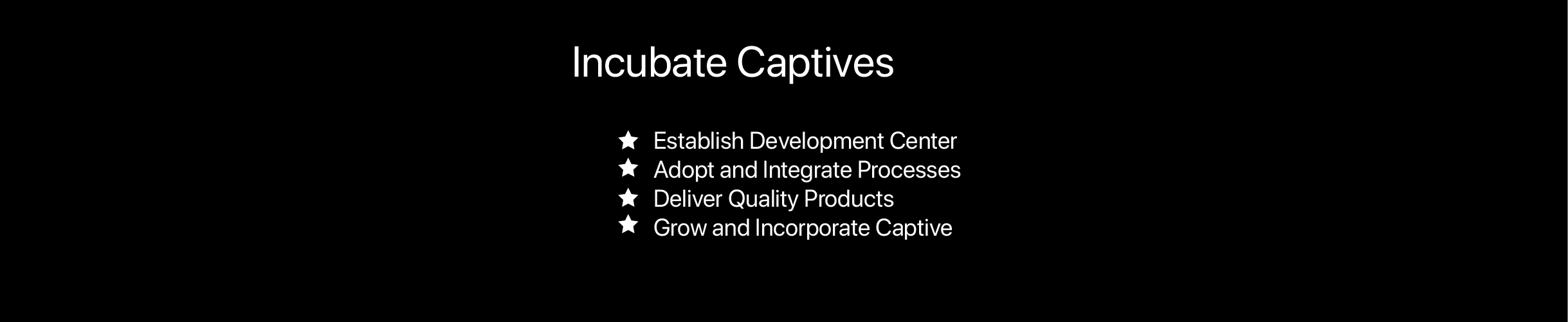 Incubate Captives

★ Establish Development Center
★ Adopt and Integrate Processes
★ Deliver Quality Products
★ Grow and Incorporate Captive